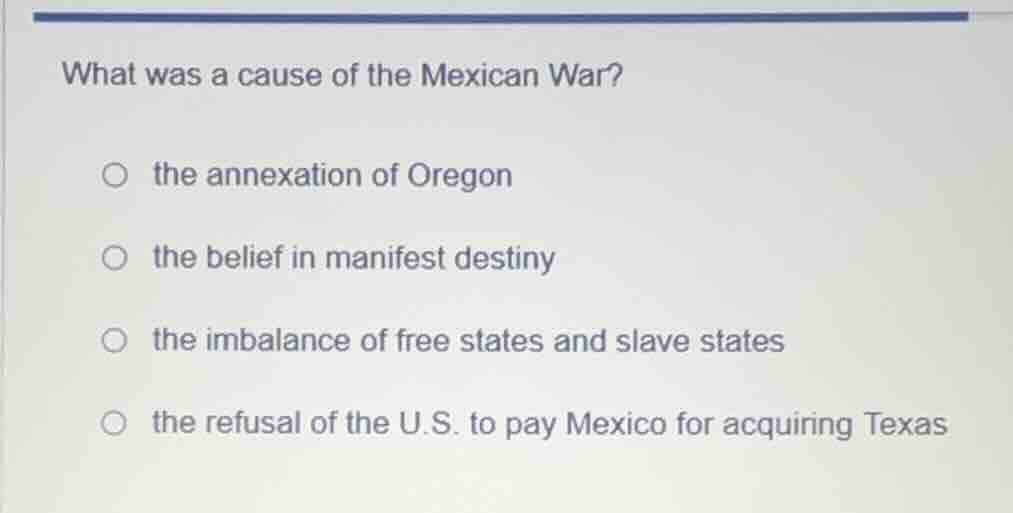 What was a cause of the Mexican War?

the annexation of Oregon

the belief in manifest destiny

the imbalance of free states and slave states

the refusal of the U.S. to pay Mexico for acquiring Texas